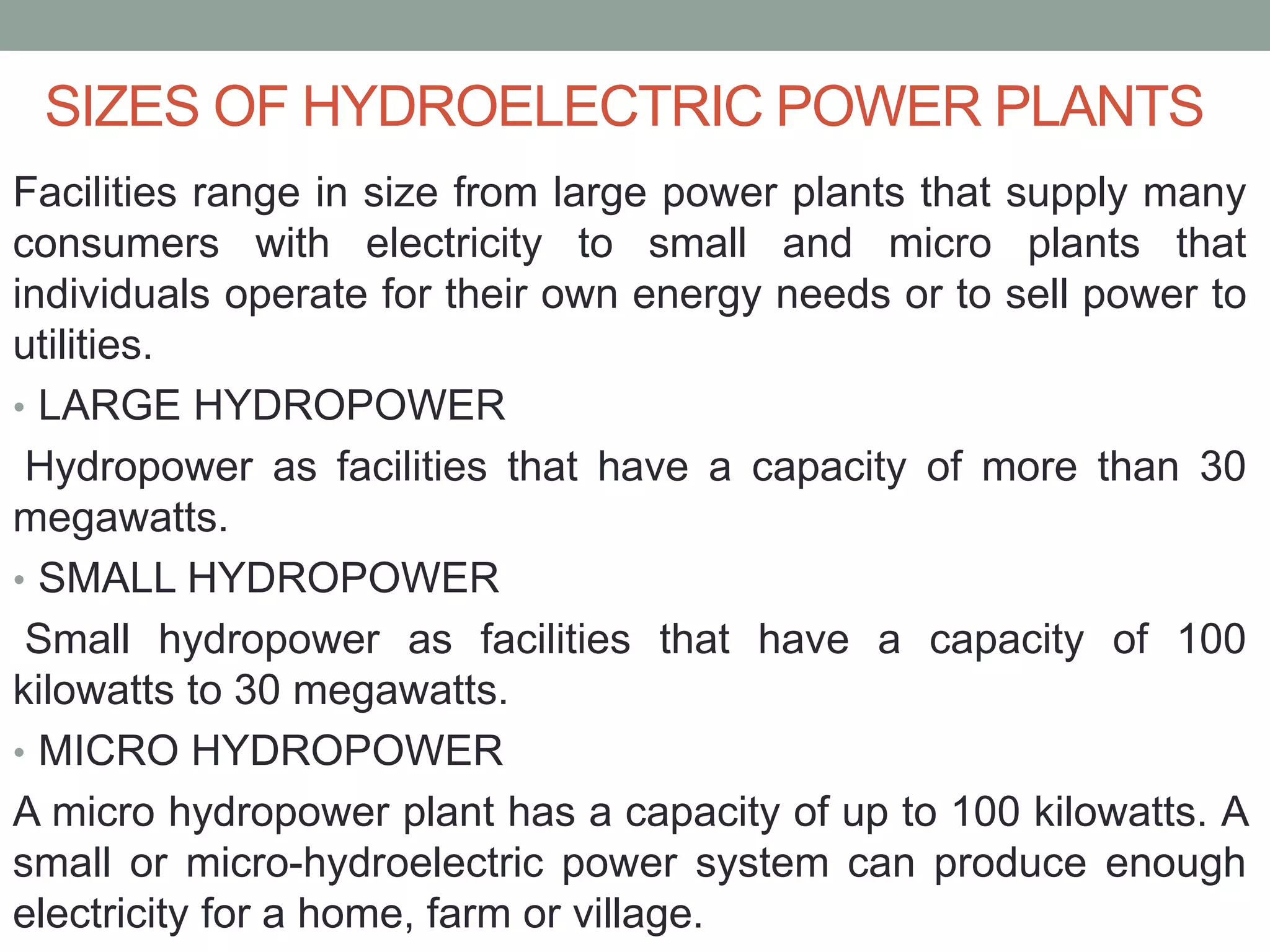 SIZES OF HYDROELECTRIC POWER PLANTS

Facilities range in size from large power plants that supply many consumers with electricity to small and micro plants that individuals operate for their own energy needs or to sell power to utilities.

• LARGE HYDROPOWER

Hydropower as facilities that have a capacity of more than 30 megawatts.

• SMALL HYDROPOWER

Small hydropower as facilities that have a capacity of 100 kilowatts to 30 megawatts.

• MICRO HYDROPOWER

A micro hydropower plant has a capacity of up to 100 kilowatts. A small or micro-hydroelectric power system can produce enough electricity for a home, farm or village.